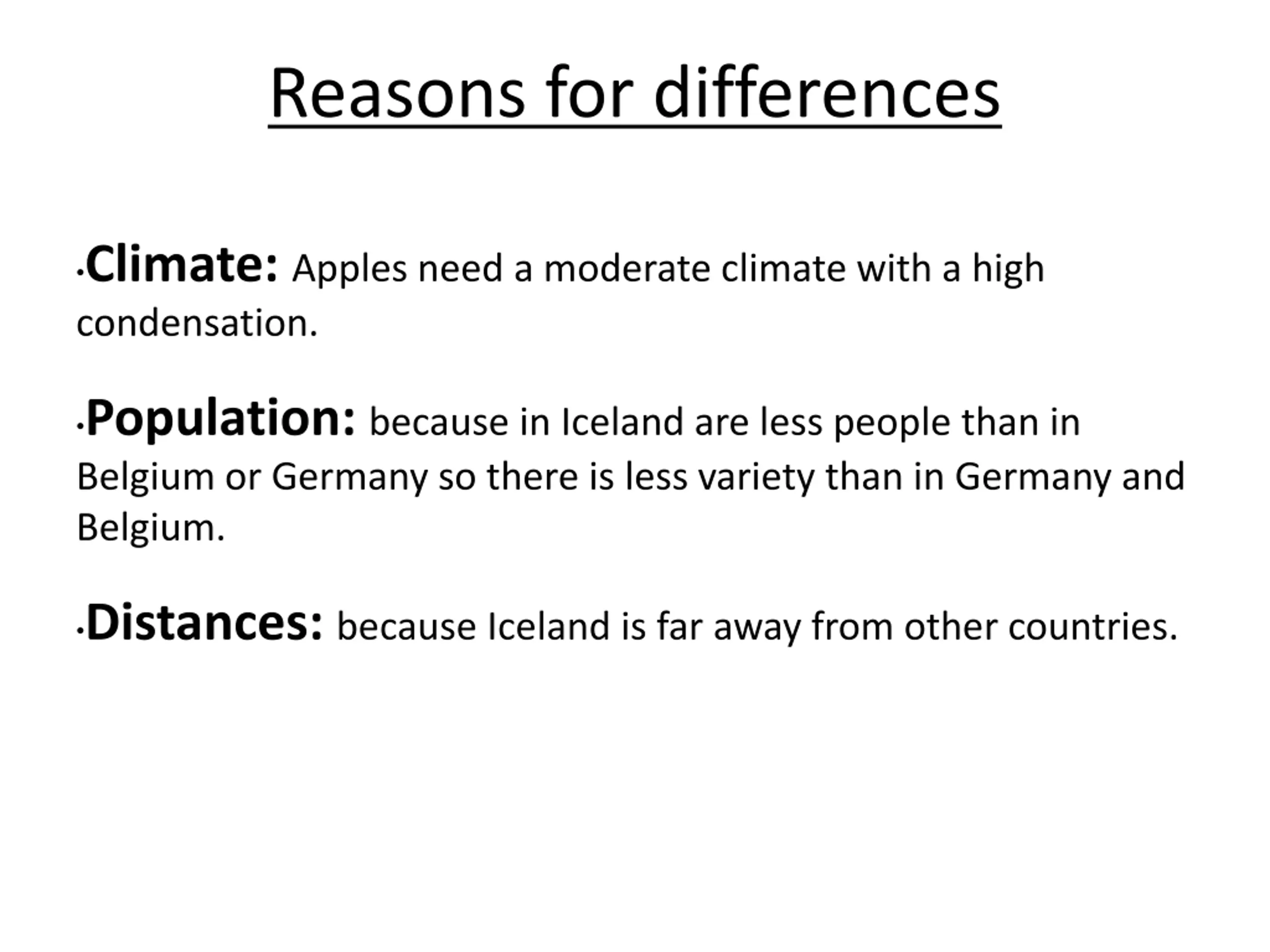 Reasons for differences

•Climate: Apples need a moderate climate with a high condensation.

•Population: because in Iceland are less people than in Belgium or Germany so there is less variety than in Germany and Belgium.

•Distances: because Iceland is far away from other countries.